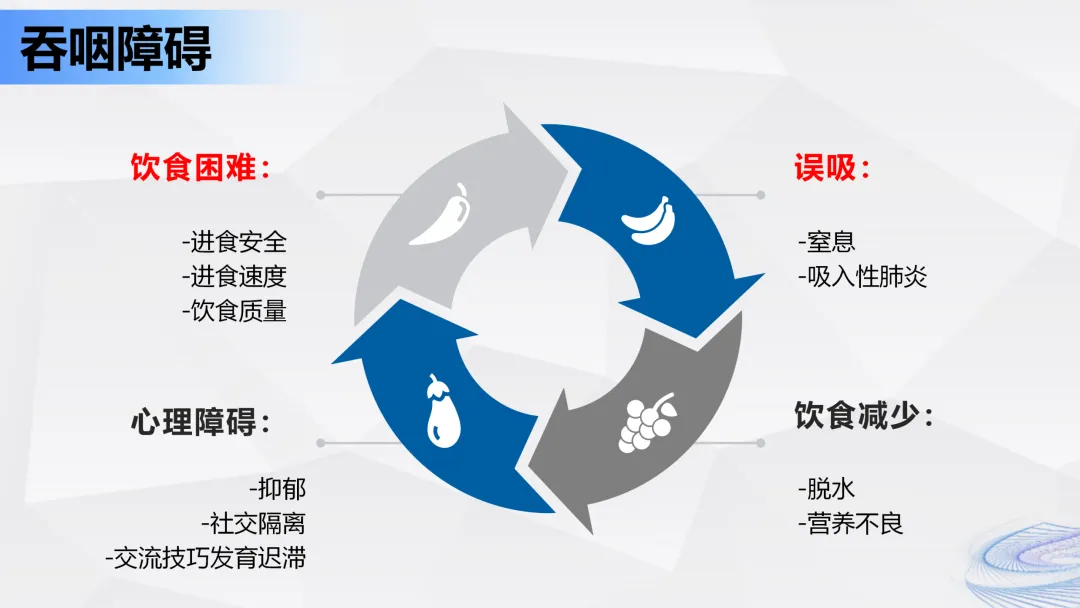 吞咽障碍

饮食困难：

-进食安全
-进食速度
-饮食质量

心理障碍：

-抑郁
-社交隔离
-交流技巧发育迟滞

误吸：

-窒息
-吸入性肺炎

饮食减少：

-脱水
-营养不良